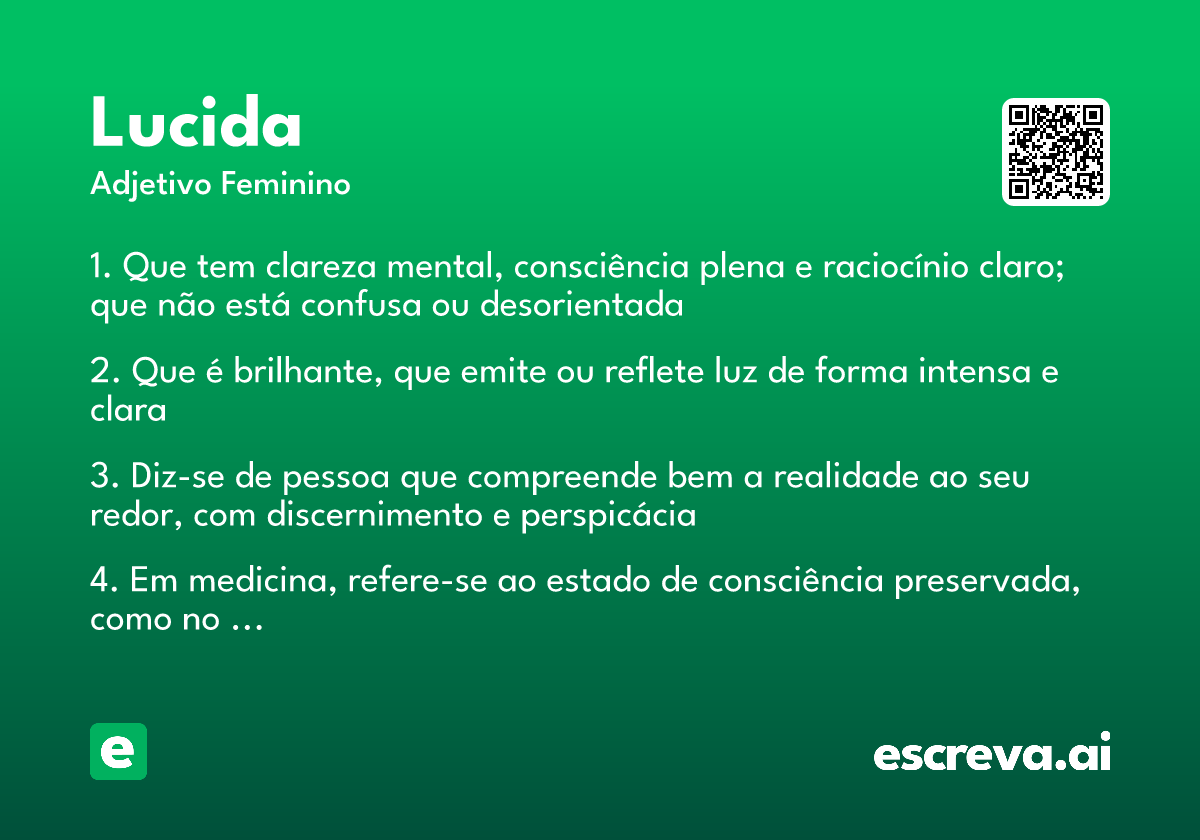 Lucida
Adjetivo Feminino

1. Que tem clareza mental, consciência plena e raciocínio claro; que não está confusa ou desorientada

2. Que é brilhante, que emite ou reflete luz de forma intensa e clara

3. Diz-se de pessoa que compreende bem a realidade ao seu redor, com discernimento e perspicácia

4. Em medicina, refere-se ao estado de consciência preservada, como no …

e

escreva.ai